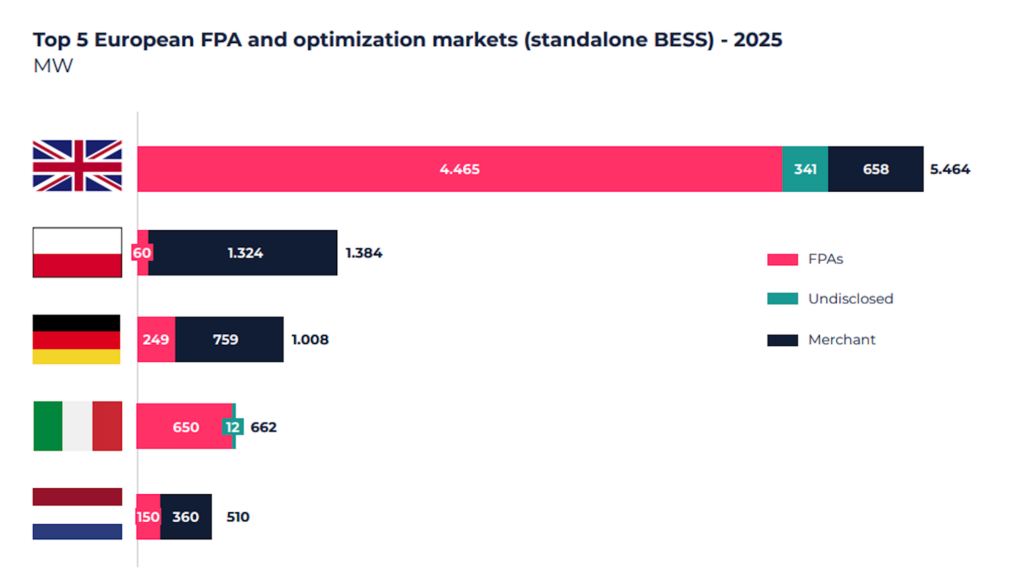 Top 5 European FPA and optimization markets (standalone BESS) - 2025
MW

4.465 341 658 5.464

60 1.324 1.384

249 759 1.008

650 12 662

150 360 510

FPAs
Undisclosed
Merchant